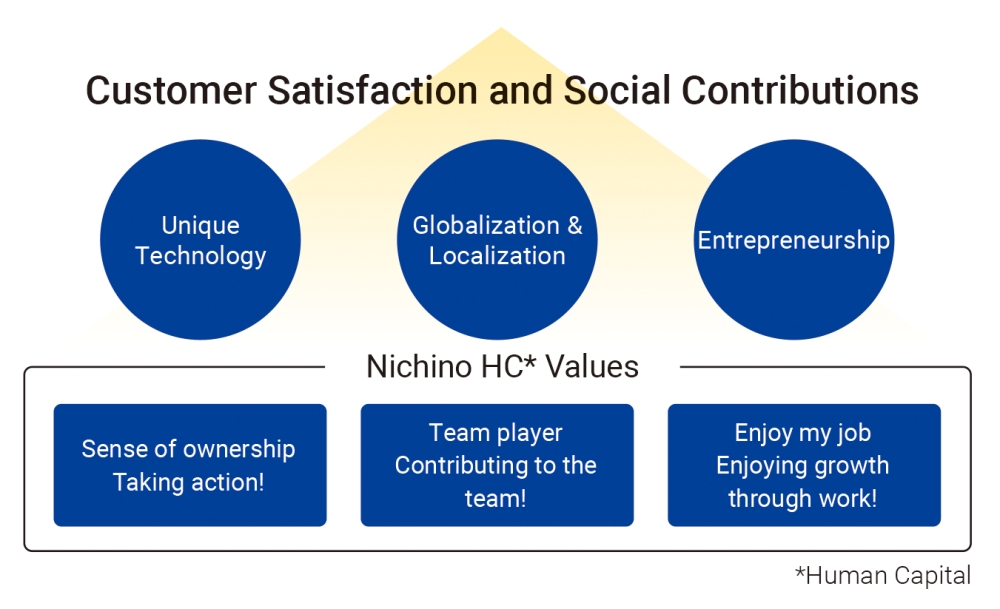 Customer Satisfaction and Social Contributions

Unique Technology

Globalization & Localization

Entrepreneurship

Nichino HC* Values

Sense of ownership
Taking action!

Team player
Contributing to the team!

Enjoy my job
Enjoying growth through work!

*Human Capital